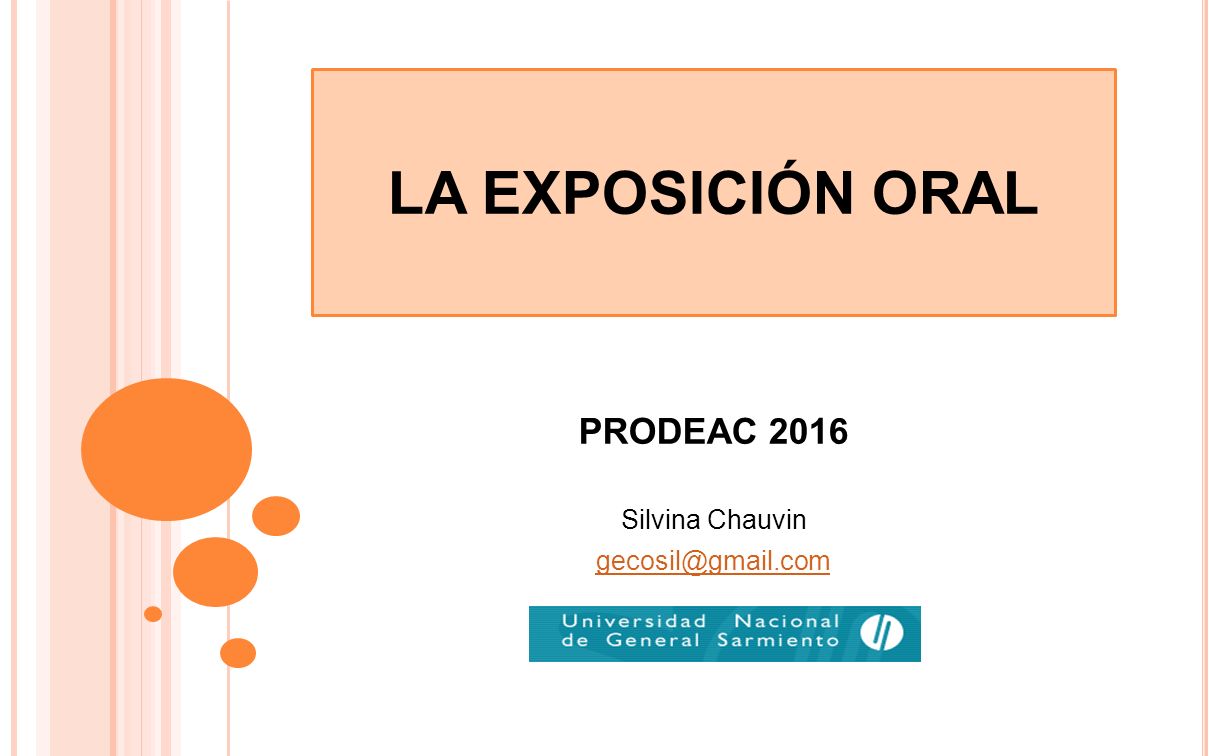 LA EXPOSICIÓN ORAL

PRODEAC 2016

Silvina Chauvin

gecosil@gmail.com

Universidad Nacional de General Sarmiento